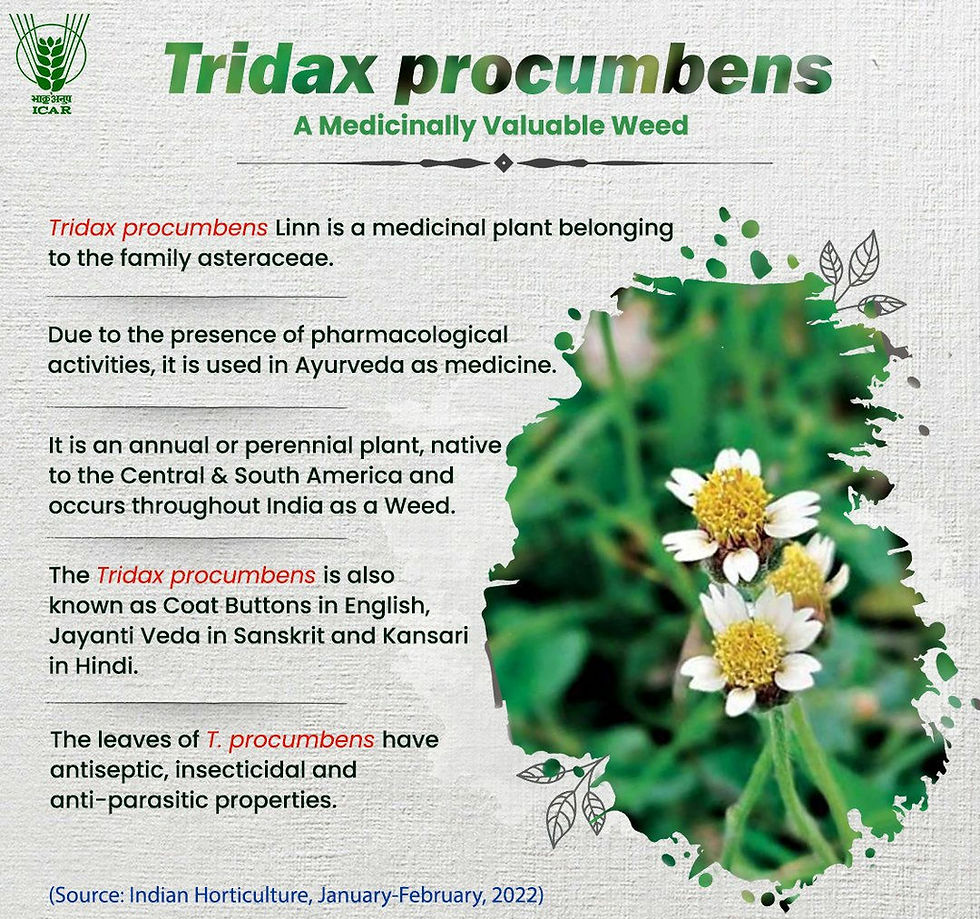 भाकृअनुप
ICAR

Tridax procumbens

A Medicinally Valuable Weed

Tridax procumbens Linn is a medicinal plant belonging to the family asteraceae.

Due to the presence of pharmacological activities, it is used in Ayurveda as medicine.

It is an annual or perennial plant, native to the Central & South America and occurs throughout India as a Weed.

The Tridax procumbens is also known as Coat Buttons in English, Jayanti Veda in Sanskrit and Kansari in Hindi.

The leaves of T. procumbens have antiseptic, insecticidal and anti-parasitic properties.

(Source: Indian Horticulture, January-February, 2022)